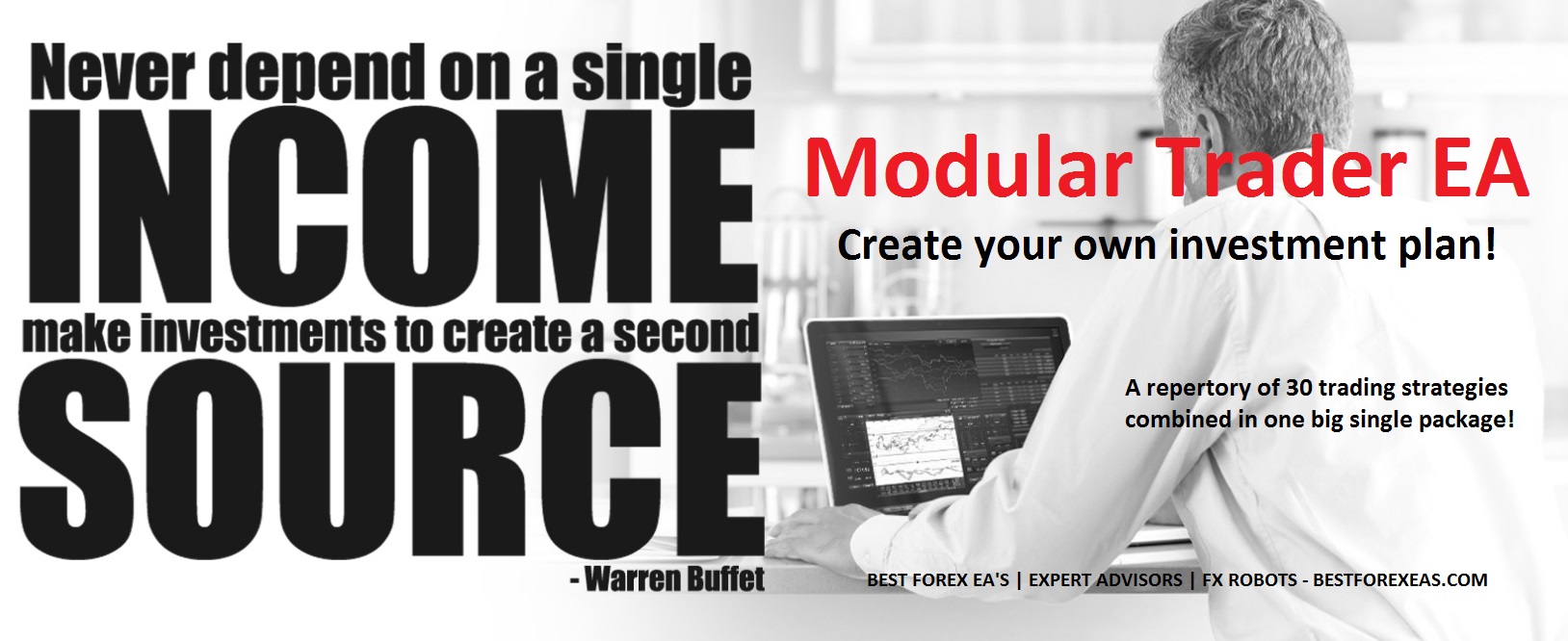 Never depend on a single
INCOME
make investments to create a second
SOURCE
- Warren Buffet

Modular Trader EA
Create your own investment plan!

A repertory of 30 trading strategies combined in one big single package!

BEST FOREX EA'S | EXPERT ADVISORS | FX ROBOTS - BESTFOREXEAS.COM